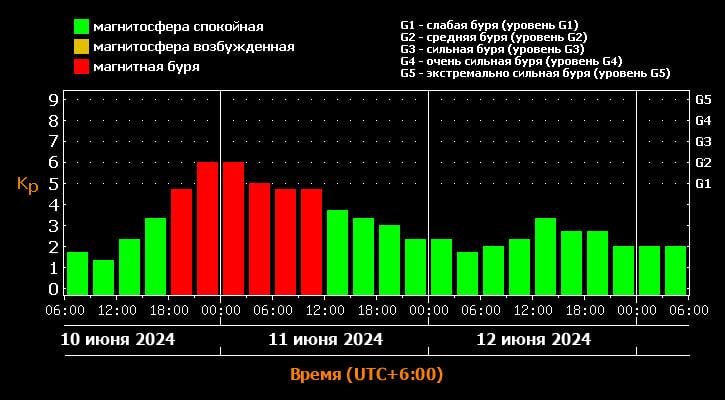 магнитосфера спокойная
магнитосфера возбужденная
магнитная буря

G1 - слабая буря (уровень G1)
G2 - средняя буря (уровень G2)
G3 - сильная буря (уровень G3)
G4 - очень сильная буря (уровень G4)
G5 - экстремально сильная буря (уровень G5)

Kp

9
8
7
6
5
4
3
2
1
0

G5
G4
G3
G2
G1

06:00 12:00 18:00 00:00 06:00 12:00 18:00 00:00 06:00 12:00 18:00 00:00 06:00

10 июня 2024
11 июня 2024
12 июня 2024

Время (UTC+6:00)